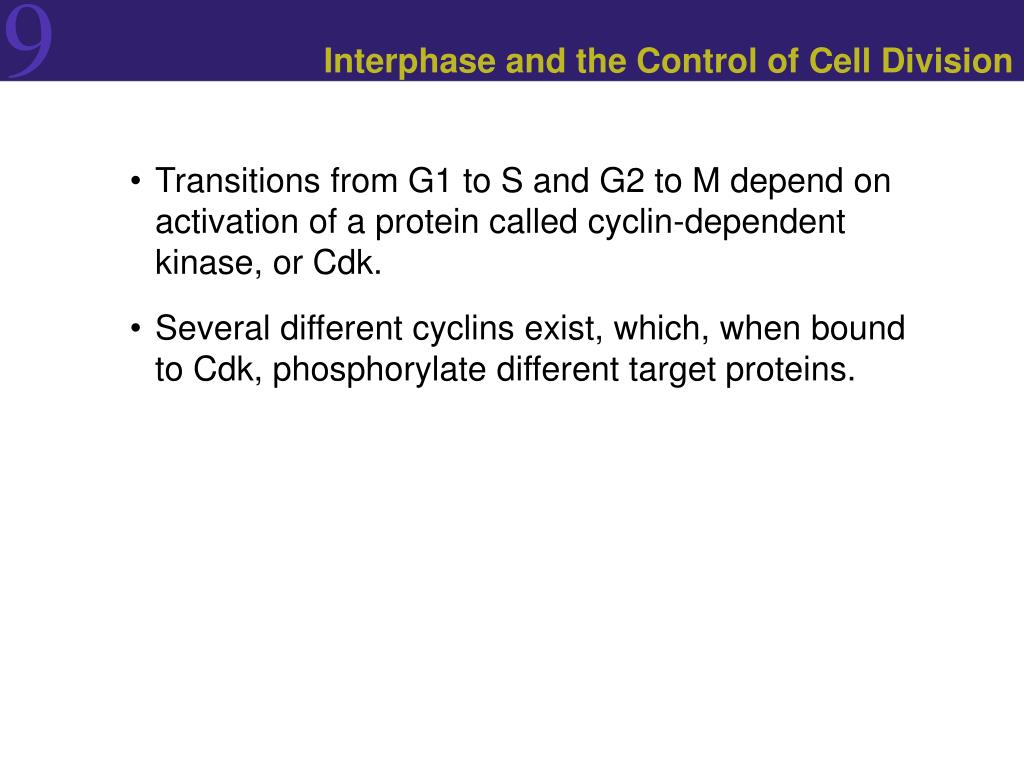 9

Interphase and the Control of Cell Division

• Transitions from G1 to S and G2 to M depend on activation of a protein called cyclin-dependent kinase, or Cdk.

• Several different cyclins exist, which, when bound to Cdk, phosphorylate different target proteins.